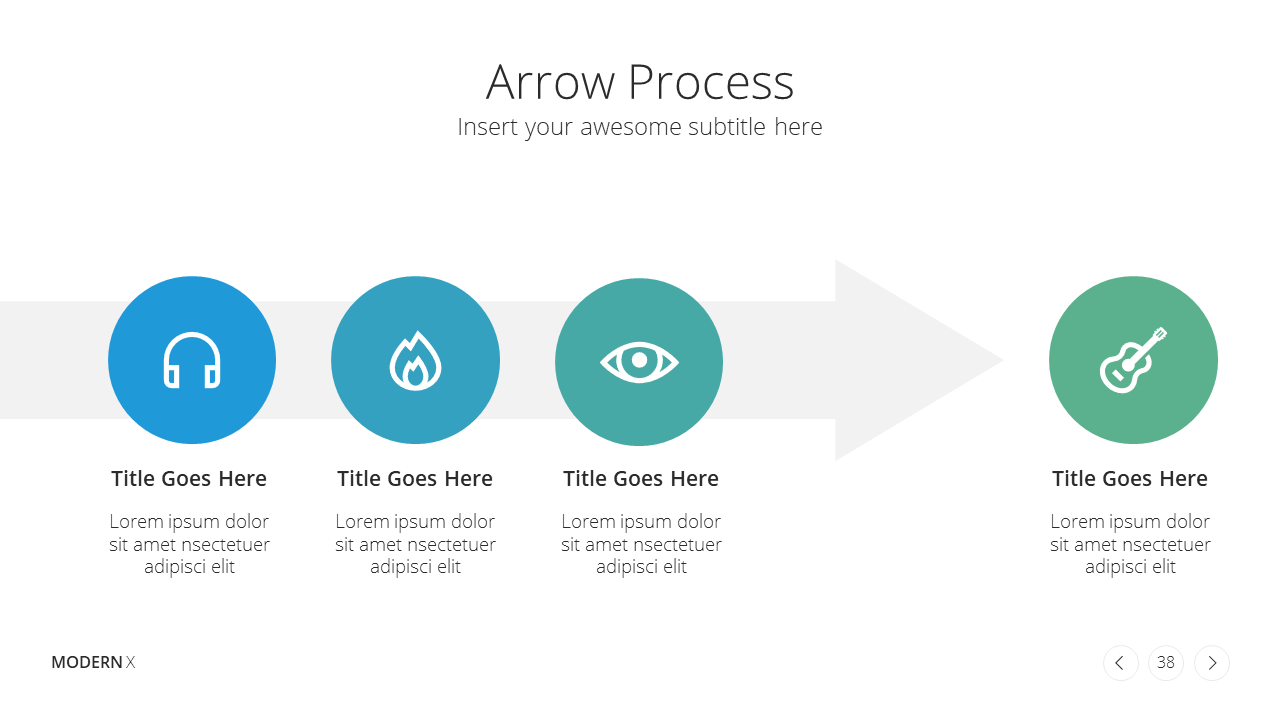 Arrow Process
Insert your awesome subtitle here

Title Goes Here
Lorem ipsum dolor sit amet nsectetuer adipisci elit

Title Goes Here
Lorem ipsum dolor sit amet nsectetuer adipisci elit

Title Goes Here
Lorem ipsum dolor sit amet nsectetuer adipisci elit

Title Goes Here
Lorem ipsum dolor sit amet nsectetuer adipisci elit

MODERN X

38